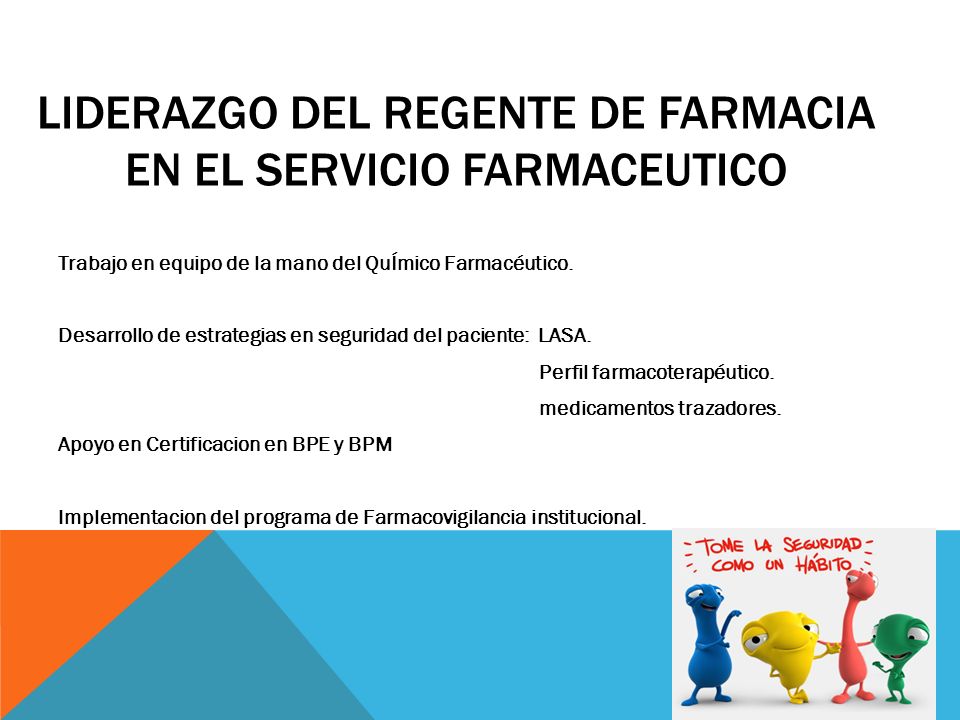 LIDERAZGO DEL REGENTE DE FARMACIA EN EL SERVICIO FARMACEUTICO

Trabajo en equipo de la mano del QuÍmico Farmacéutico.

Desarrollo de estrategias en seguridad del paciente: LASA.
Perfil farmacoterapéutico.
medicamentos trazadores.

Apoyo en Certificacion en BPE y BPM

Implementacion del programa de Farmacovigilancia institucional.

TOME LA SEGURIDAD COMO UN HÁBITO